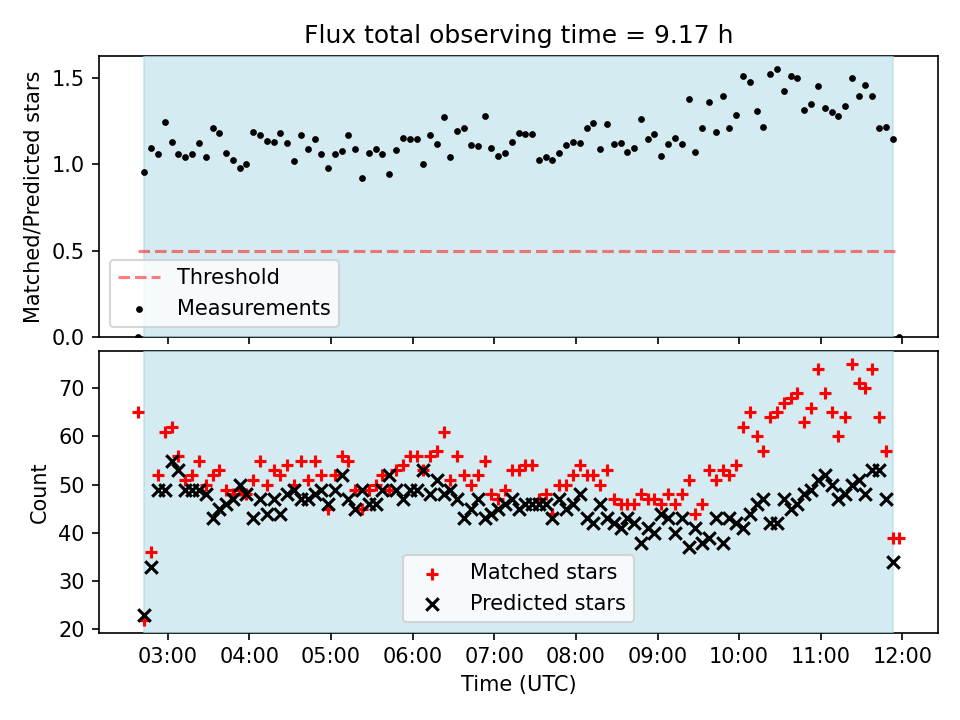 Flux total observing time = 9.17 h

Matched/Predicted stars

1.5
1.0
0.5
0.0

Threshold
Measurements

Count

70
60
50
40
30
20

Matched stars
Predicted stars

03:00 04:00 05:00 06:00 07:00 08:00 09:00 10:00 11:00 12:00
Time (UTC)